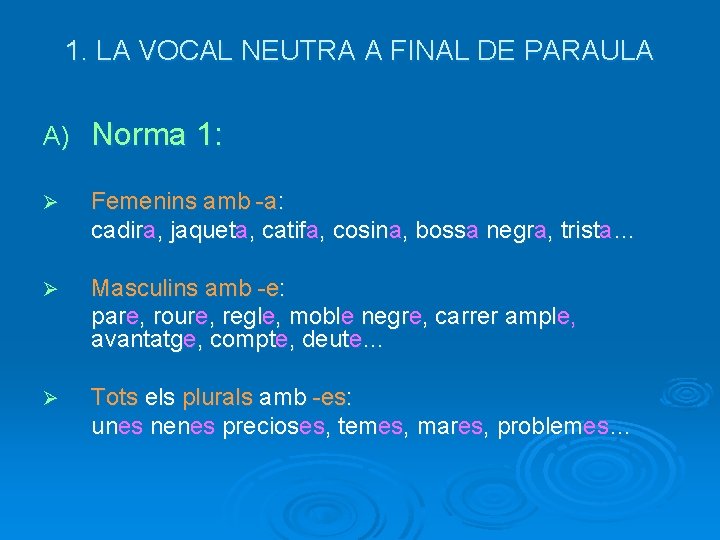 1. LA VOCAL NEUTRA A FINAL DE PARAULA

A) Norma 1:

➢ Femenins amb -a:
cadira, jaqueta, catifa, cosina, bossa negra, trista...

➢ Masculins amb -e:
pare, roure, regle, moble negre, carrer ample, avantatge, compte, deute...

➢ Tots els plurals amb -es:
unes nenes precioses, temes, mares, problemes...